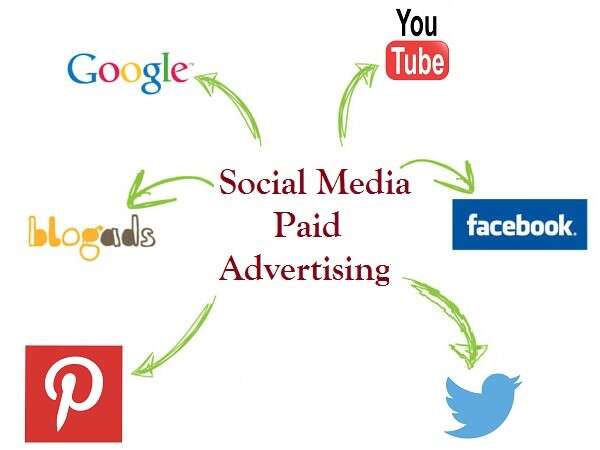 Google

You Tube

Social Media Paid Advertising

blogads

facebook.

P